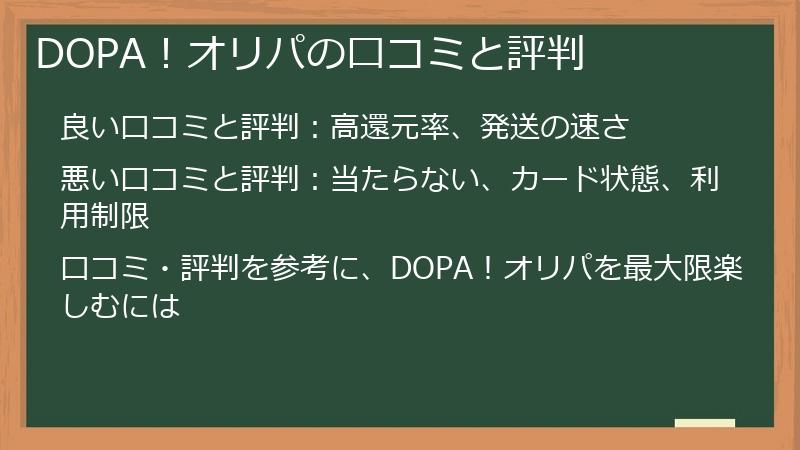 DOPA！オリパの口コミと評判

良い口コミと評判：高還元率、発送の速さ

悪い口コミと評判：当たらない、カード状態、利用制限

口コミ・評判を参考に、DOPA！オリパを最大限楽しむには